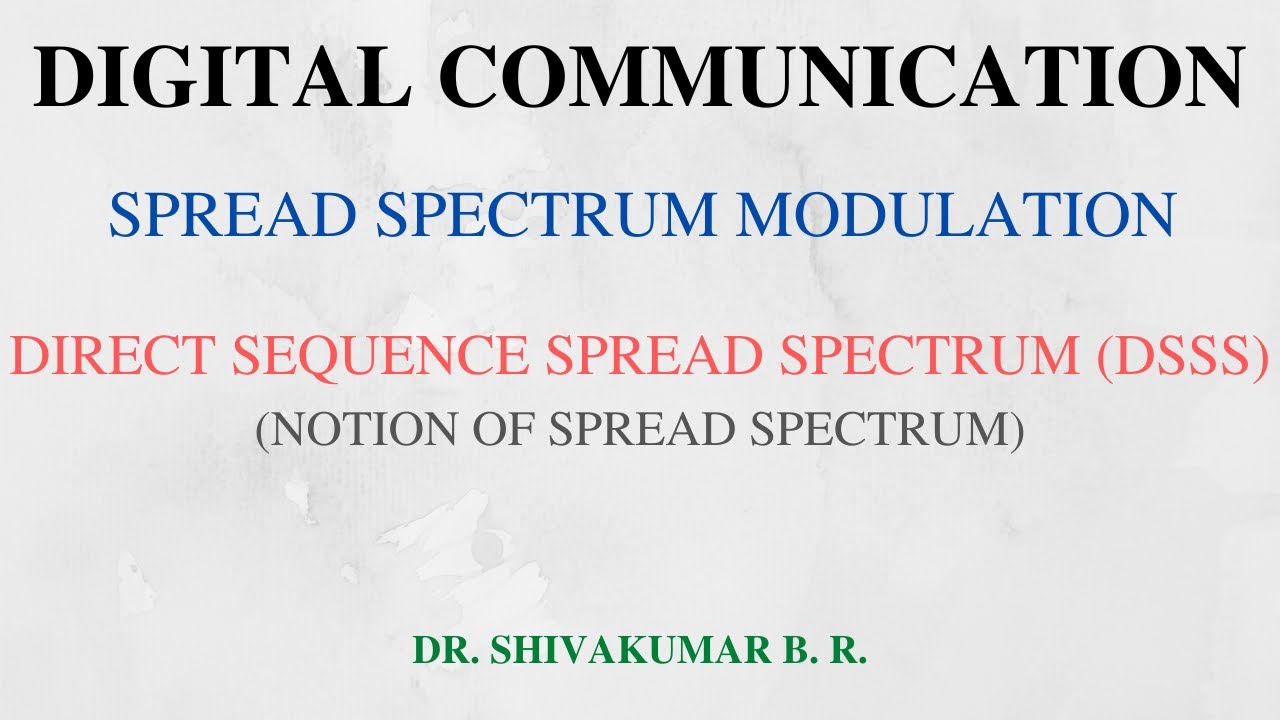 DIGITAL COMMUNICATION

SPREAD SPECTRUM MODULATION

DIRECT SEQUENCE SPREAD SPECTRUM (DSSS)
(NOTION OF SPREAD SPECTRUM)

DR. SHIVAKUMAR B. R.